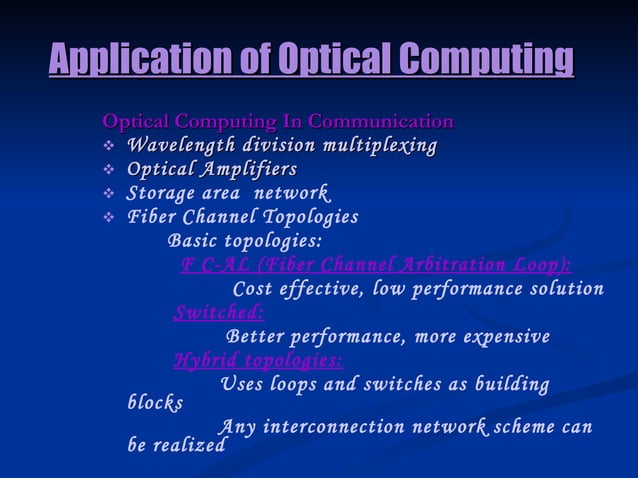 Application of Optical Computing

Optical Computing In Communication

❖ Wavelength division multiplexing
❖ Optical Amplifiers
❖ Storage area network
❖ Fiber Channel Topologies

Basic topologies:

F C-AL (Fiber Channel Arbitration Loop):

Cost effective, low performance solution

Switched:

Better performance, more expensive

Hybrid topologies:

Uses loops and switches as building blocks

Any interconnection network scheme can be realized